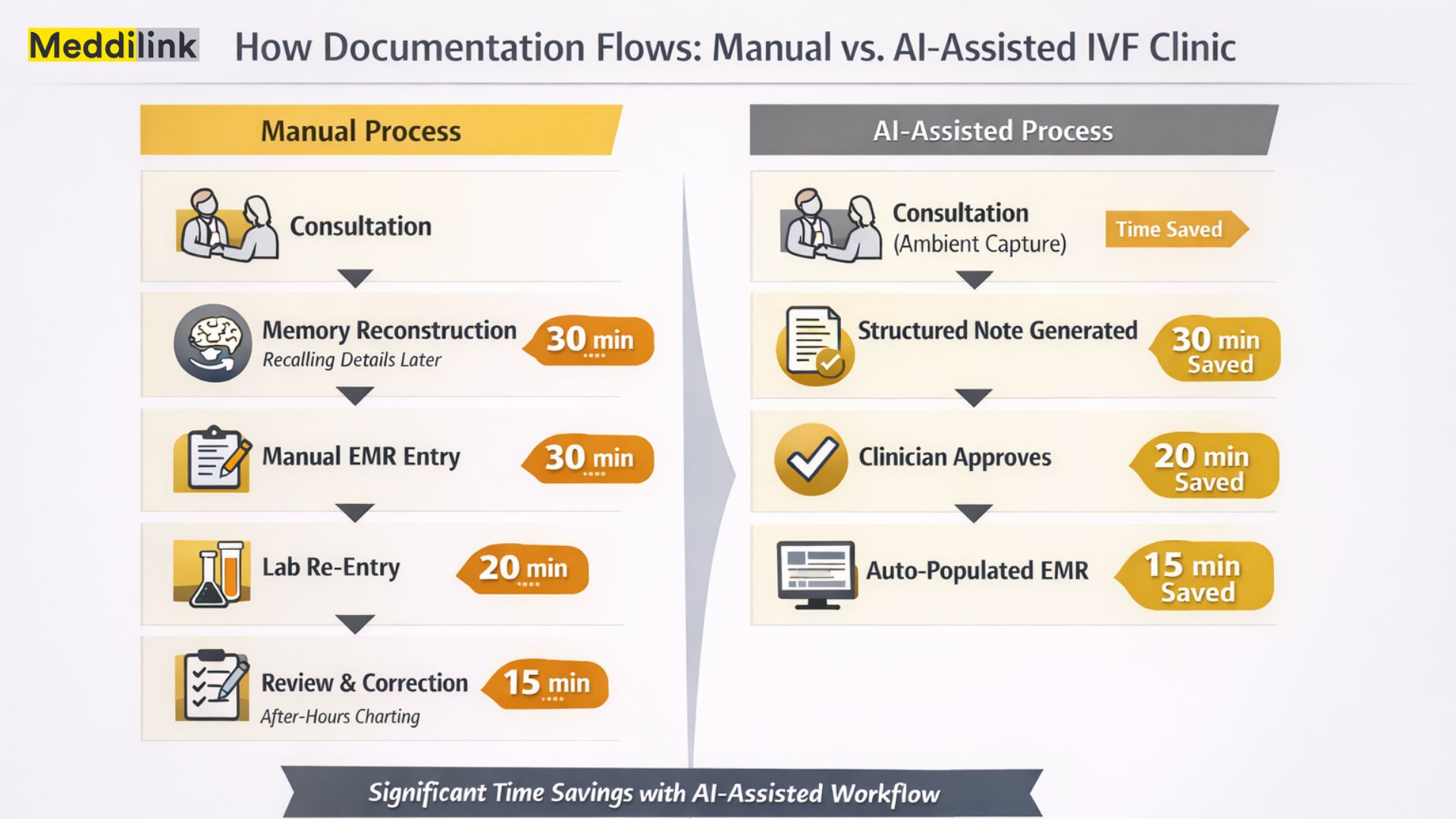 Meddilink How Documentation Flows: Manual vs. AI-Assisted IVF Clinic

Manual Process

Consultation

Memory Reconstruction
Recalling Details Later
30 min

Manual EMR Entry
30 min

Lab Re-Entry
20 min

Review & Correction
After-Hours Charting
15 min

AI-Assisted Process

Consultation
(Ambient Capture)
Time Saved

Structured Note Generated
30 min Saved

Clinician Approves
20 min Saved

Auto-Populated EMR
15 min Saved

Significant Time Savings with AI-Assisted Workflow